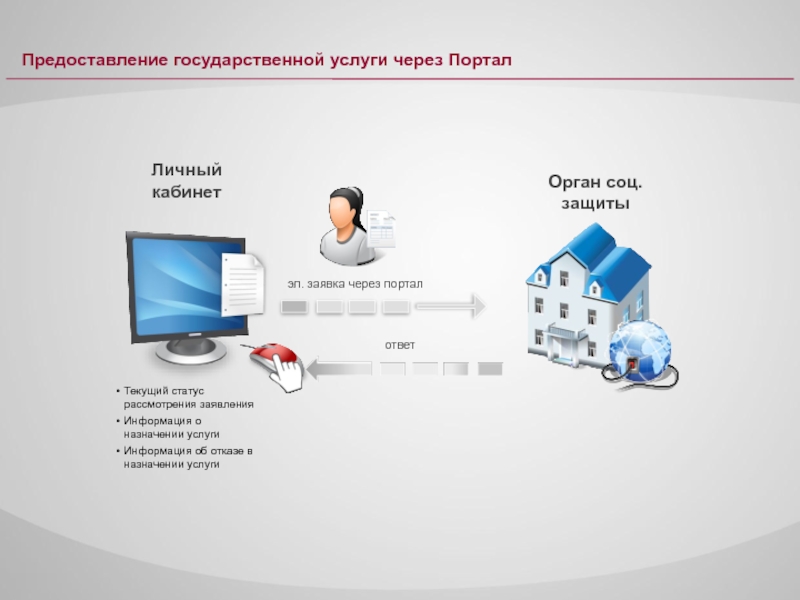 Предоставление государственной услуги через Портал

Личный кабинет

Орган соц. защиты

эл. заявка через портал

ответ

• Текущий статус рассмотрения заявления
• Информация о назначении услуги
• Информация об отказе в назначении услуги